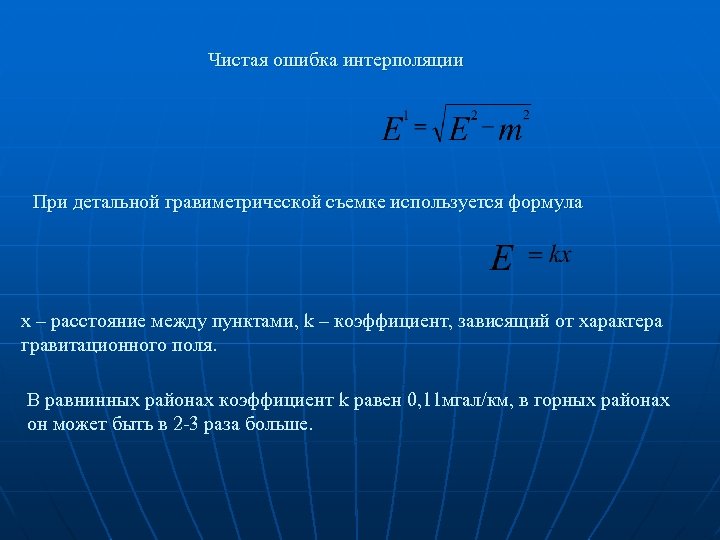 Чистая ошибка интерполяции

$E^1 = \sqrt{E^2 - m^2}$

При детальной гравиметрической съемке используется формула

$E = kx$

x – расстояние между пунктами, k – коэффициент, зависящий от характера гравитационного поля.

В равнинных районах коэффициент k равен 0,11мгал/км, в горных районах он может быть в 2-3 раза больше.